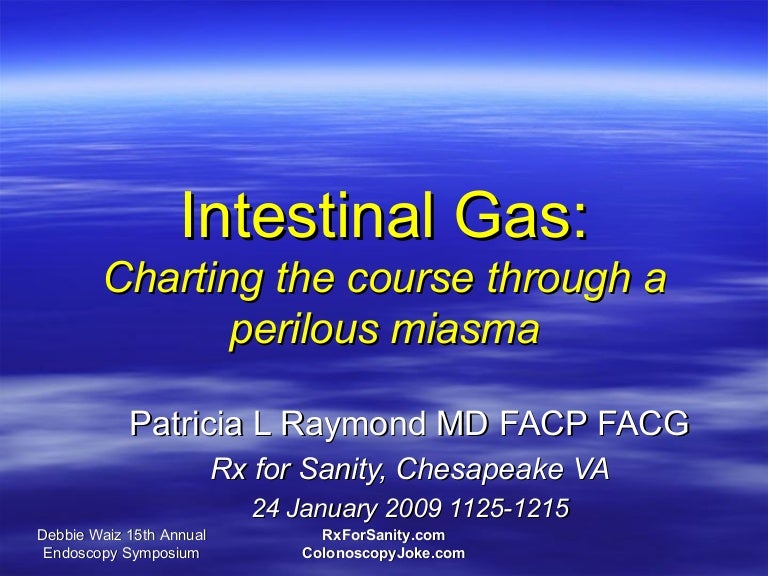 Intestinal Gas:
Charting the course through a perilous miasma

Patricia L Raymond MD FACP FACG

Rx for Sanity, Chesapeake VA

24 January 2009 1125-1215

Debbie Waiz 15th Annual Endoscopy Symposium

RxForSanity.com
ColonoscopyJoke.com